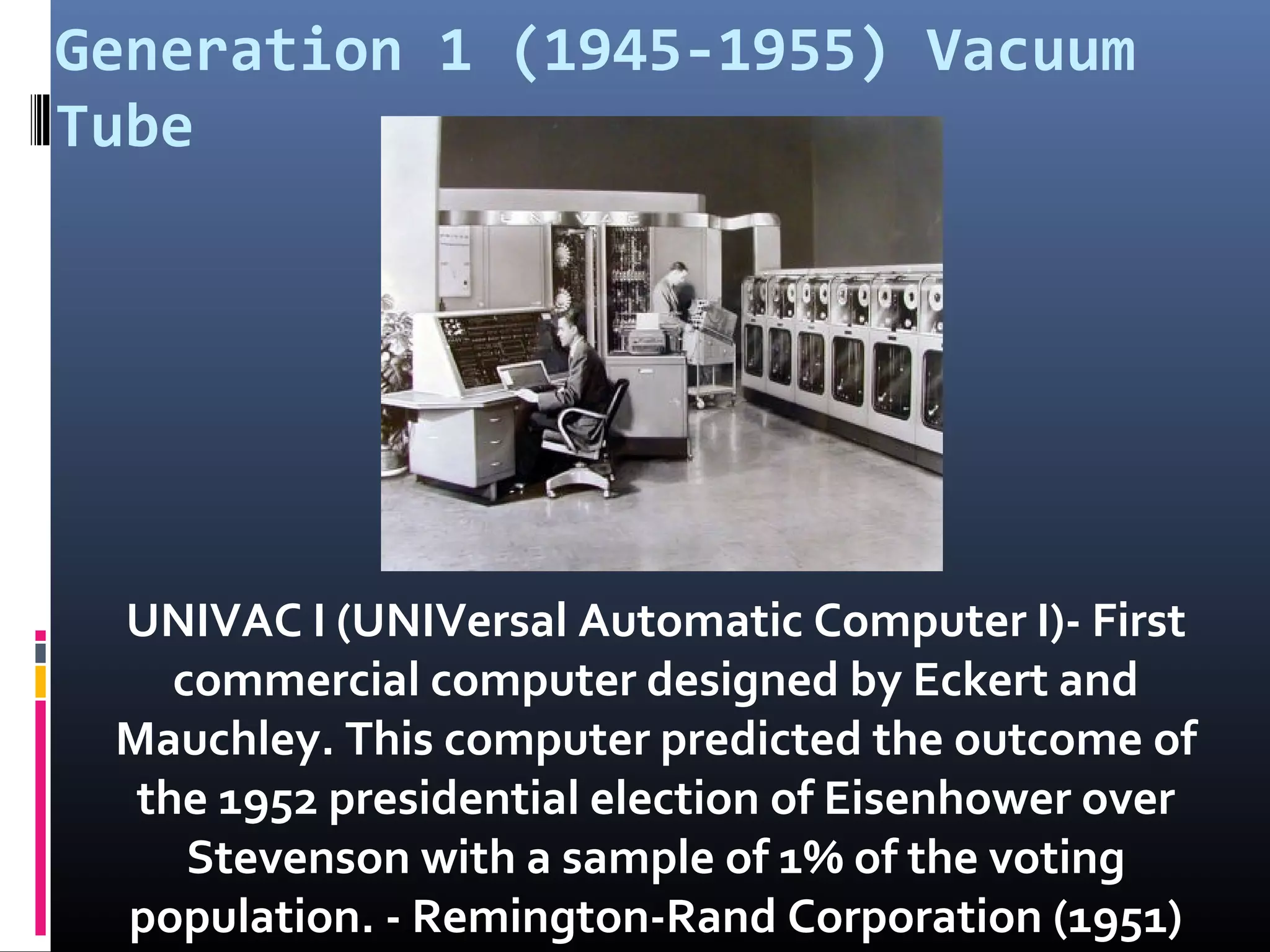 Generation 1 (1945-1955) Vacuum Tube

UNIVAC

UNIVAC I (UNIVersal Automatic Computer I)- First commercial computer designed by Eckert and Mauchley. This computer predicted the outcome of the 1952 presidential election of Eisenhower over Stevenson with a sample of 1% of the voting population. - Remington-Rand Corporation (1951)